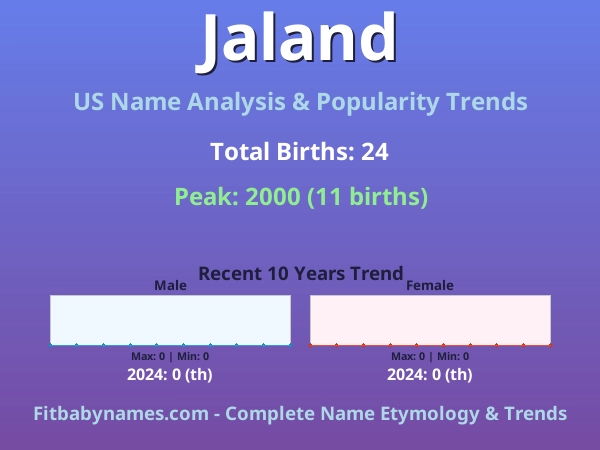 Jaland

US Name Analysis & Popularity Trends

Total Births: 24

Peak: 2000 (11 births)

Recent 10 Years Trend

Male

Max: 0 | Min: 0

2024: 0 (th)

Female

Max: 0 | Min: 0

2024: 0 (th)

Fitbabynames.com - Complete Name Etymology & Trends